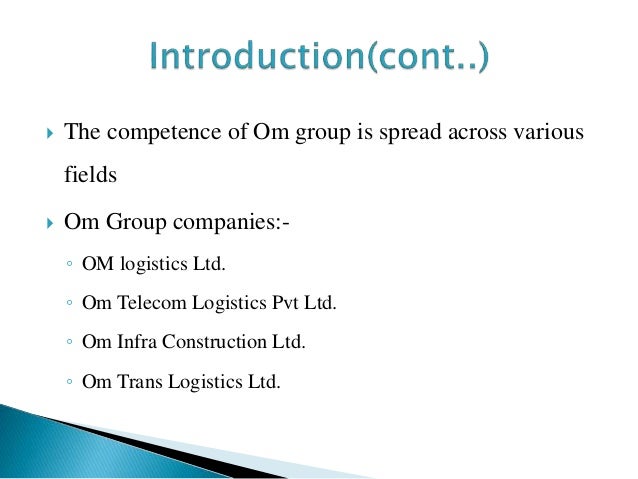 Introduction(cont..)

The competence of Om group is spread across various fields

Om Group companies:-

OM logistics Ltd.

Om Telecom Logistics Pvt Ltd.

Om Infra Construction Ltd.

Om Trans Logistics Ltd.